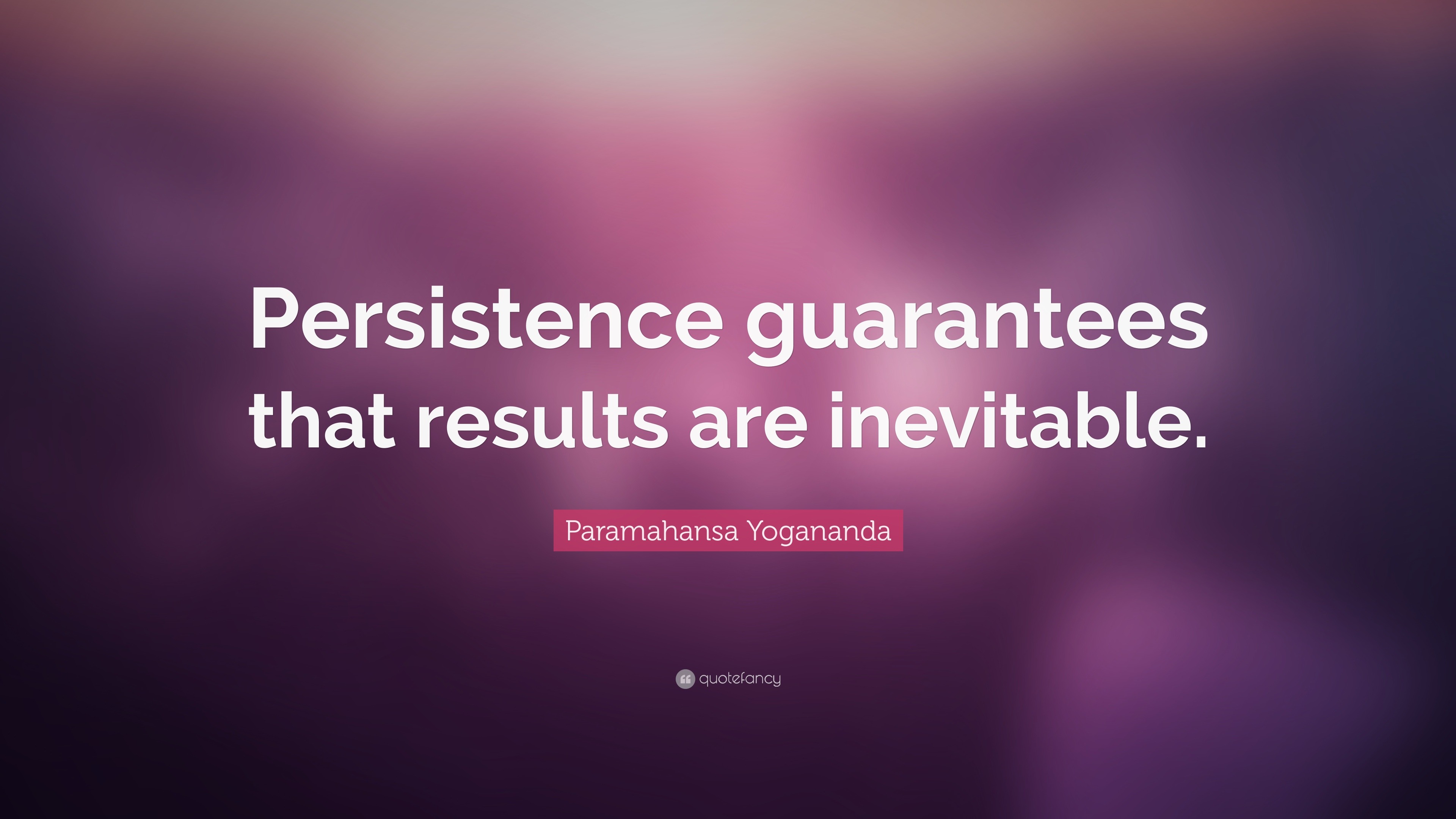 Persistence guarantees that results are inevitable.

Paramahansa Yogananda

quotefancy